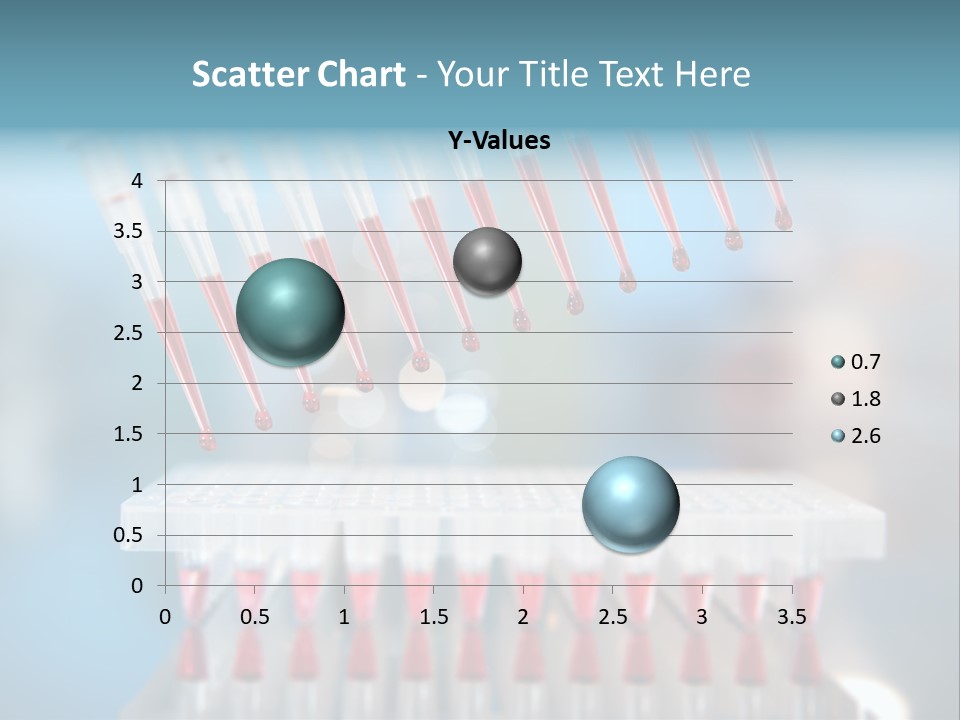 Scatter Chart - Your Title Text Here

Y-Values

4
3.5
3
2.5
2
1.5
1
0.5
0

0 0.5 1 1.5 2 2.5 3 3.5

0.7
1.8
2.6